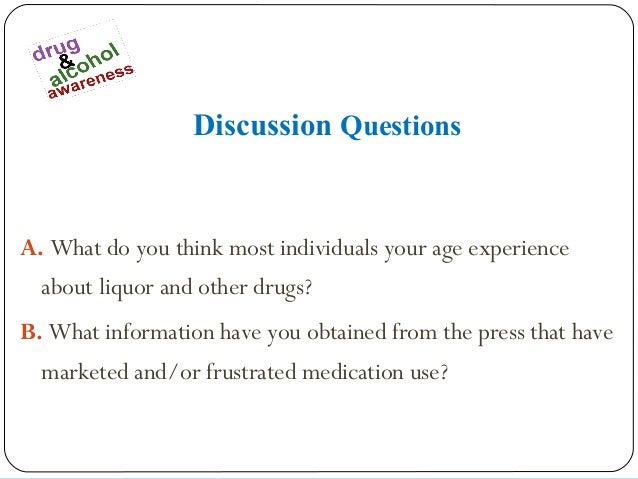 drug
&
alcohol
awareness

Discussion Questions

A. What do you think most individuals your age experience about liquor and other drugs?

B. What information have you obtained from the press that have marketed and/or frustrated medication use?